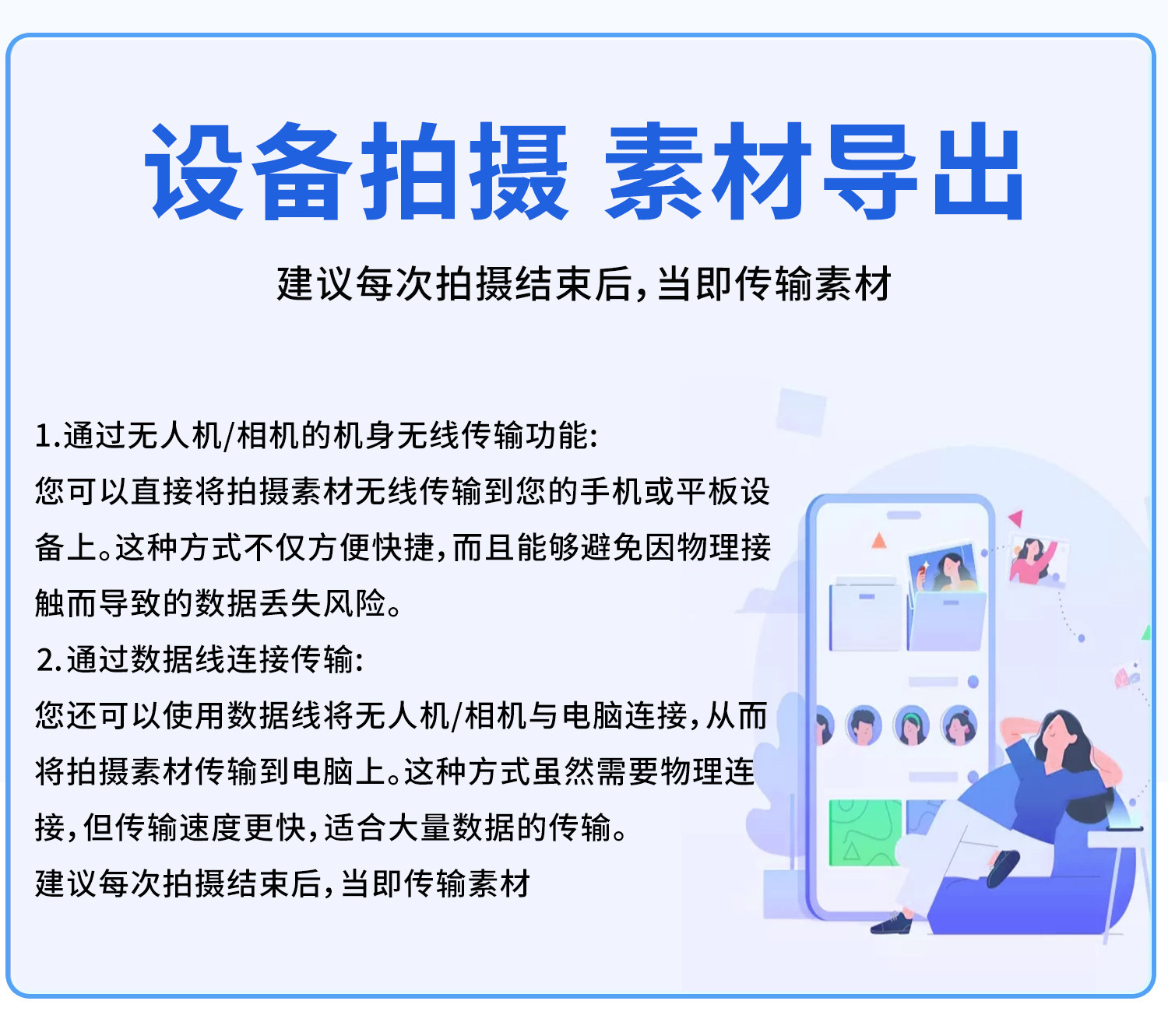 设备拍摄 素材导出

建议每次拍摄结束后，当即传输素材

1.通过无人机/相机的机身无线传输功能:
您可以直接将拍摄素材无线传输到您的手机或平板设备上。这种方式不仅方便快捷，而且能够避免因物理接触而导致的数据丢失风险。
2.通过数据线连接传输:
您还可以使用数据线将无人机/相机与电脑连接，从而将拍摄素材传输到电脑上。这种方式虽然需要物理连接，但传输速度更快，适合大量数据的传输。
建议每次拍摄结束后，当即传输素材